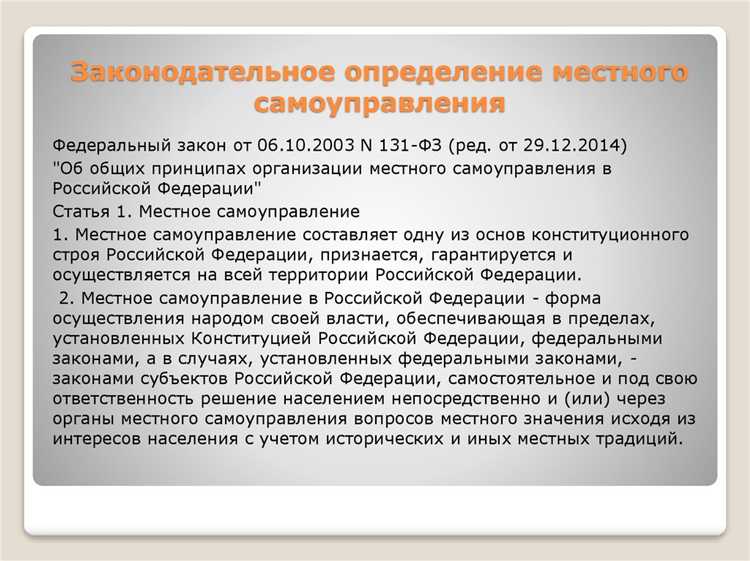 Законодательное определение местного самоуправления

Федеральный закон от 06.10.2003 N 131-ФЗ (ред. от 29.12.2014) "Об общих принципах организации местного самоуправления в Российской Федерации"

Статья 1. Местное самоуправление

1. Местное самоуправление составляет одну из основ конституционного строя Российской Федерации, признается, гарантируется и осуществляется на всей территории Российской Федерации.

2. Местное самоуправление в Российской Федерации - форма осуществления народом своей власти, обеспечивающая в пределах, установленных Конституцией Российской Федерации, федеральными законами, а в случаях, установленных федеральными законами, - законами субъектов Российской Федерации, самостоятельное и под свою ответственность решение населением непосредственно и (или) через органы местного самоуправления вопросов местного значения исходя из интересов населения с учетом исторических и иных местных традиций.